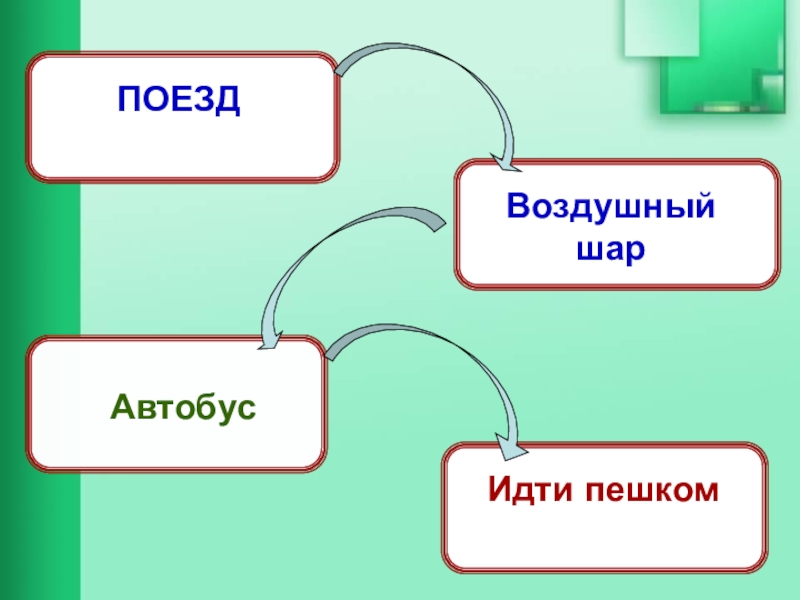 ПОЕЗД

Воздушный шар

Автобус

Идти пешком